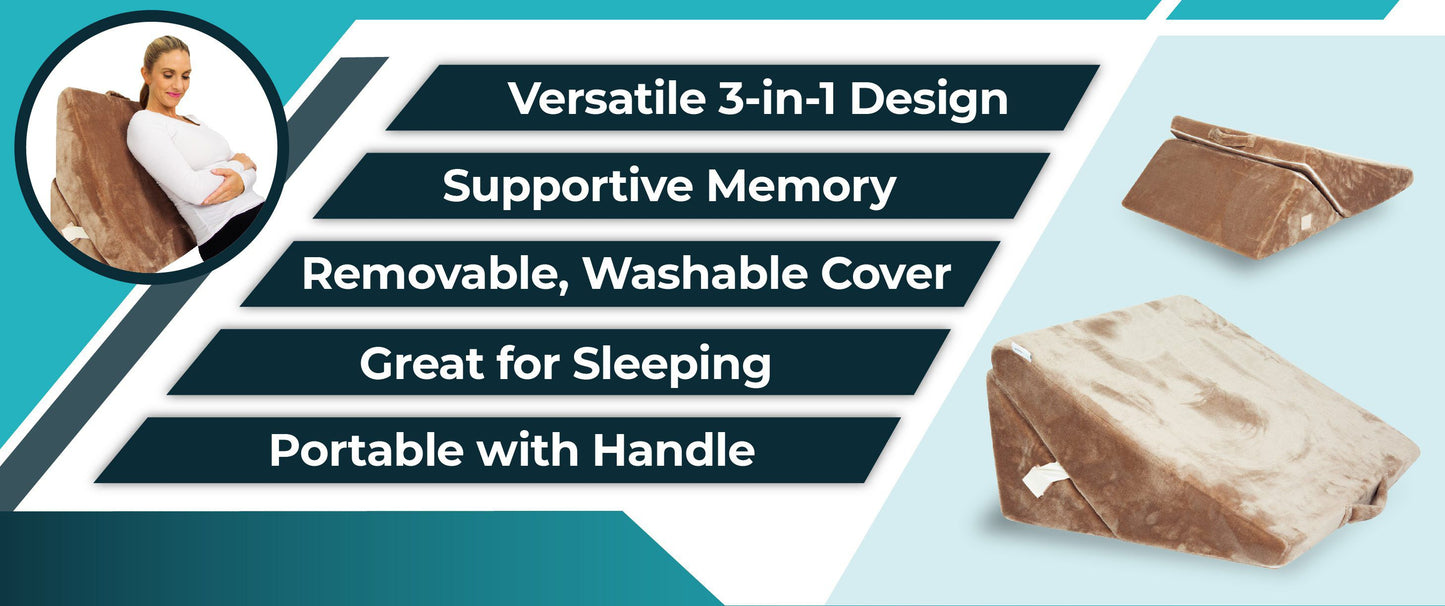 Versatile 3-in-1 Design

Supportive Memory

Removable, Washable Cover

Great for Sleeping

Portable with Handle